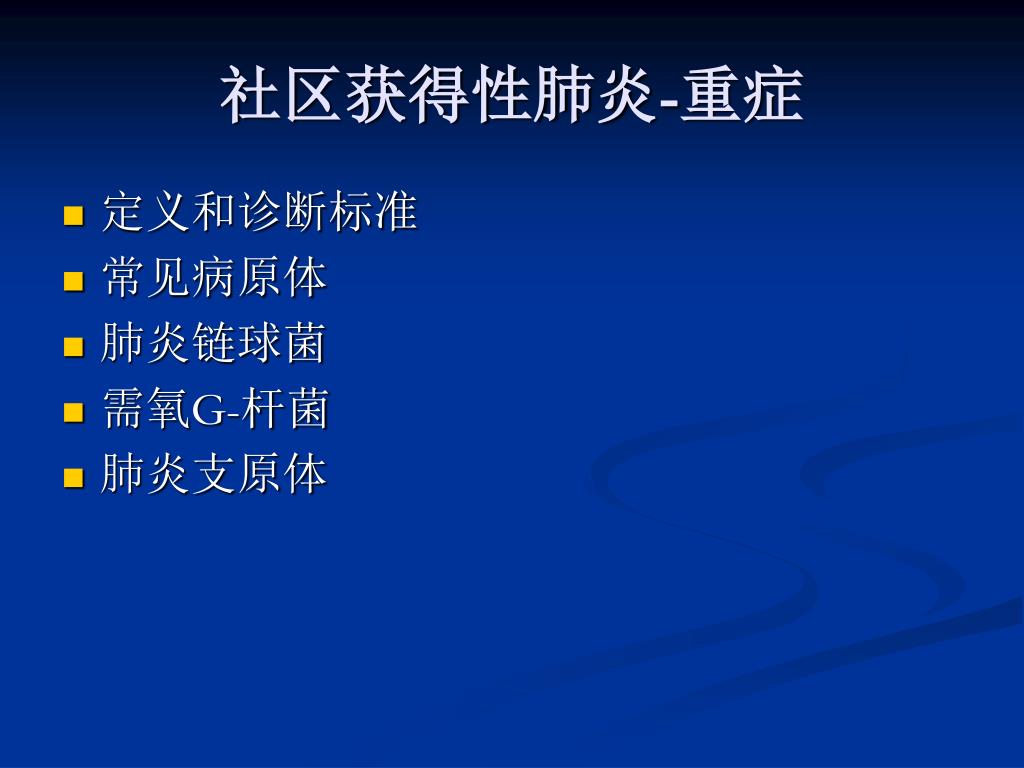 社区获得性肺炎-重症

- 定义和诊断标准
- 常见病原体
- 肺炎链球菌
- 需氧G-杆菌
- 肺炎支原体